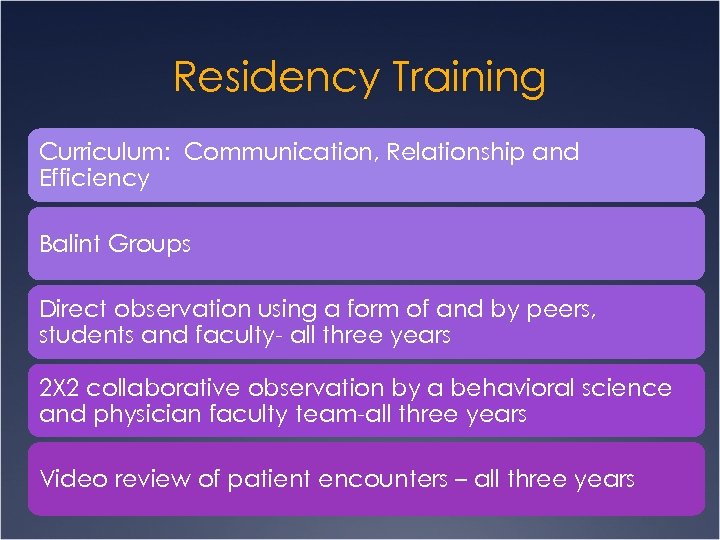 Residency Training

Curriculum:  Communication, Relationship and Efficiency

Balint Groups

Direct observation using a form of and by peers, students and faculty- all three years

2X2 collaborative observation by a behavioral science and physician faculty team-all three years

Video review of patient encounters – all three years